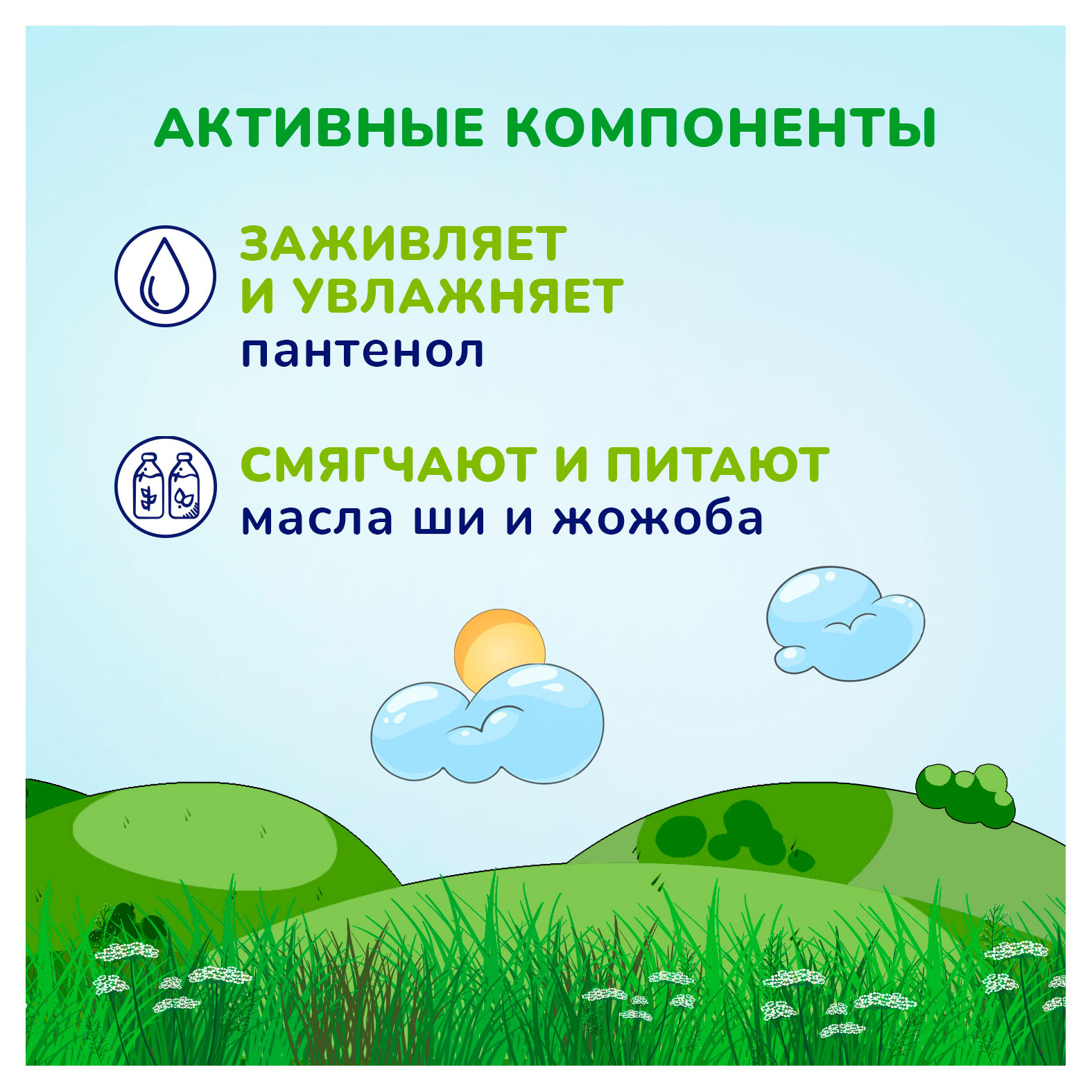 АКТИВНЫЕ КОМПОНЕНТЫ

ЗАЖИВЛЯЕТ И УВЛАЖНЯЕТ
пантенол

СМЯГЧАЮТ И ПИТАЮТ
масла ши и жожоба